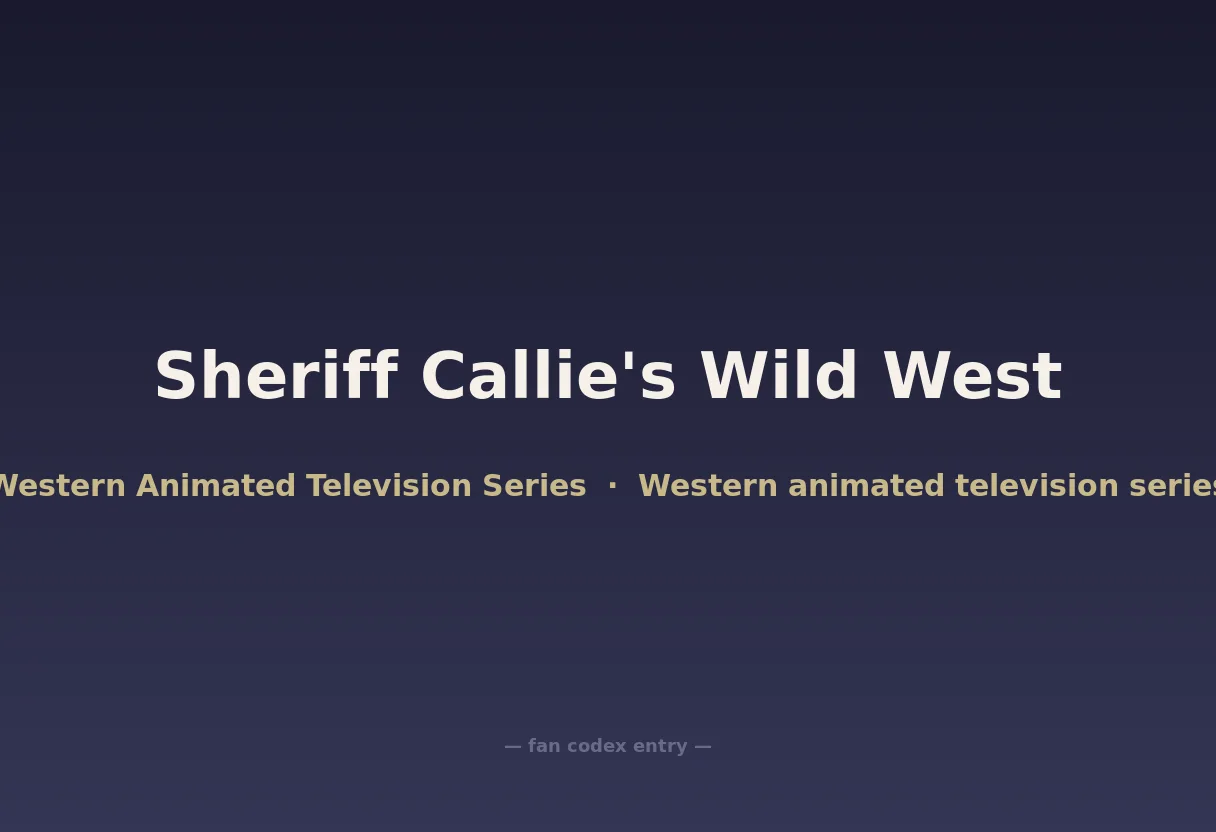 Sheriff Callie's Wild West

Western Animated Television Series · Western animated television series

— fan codex entry —